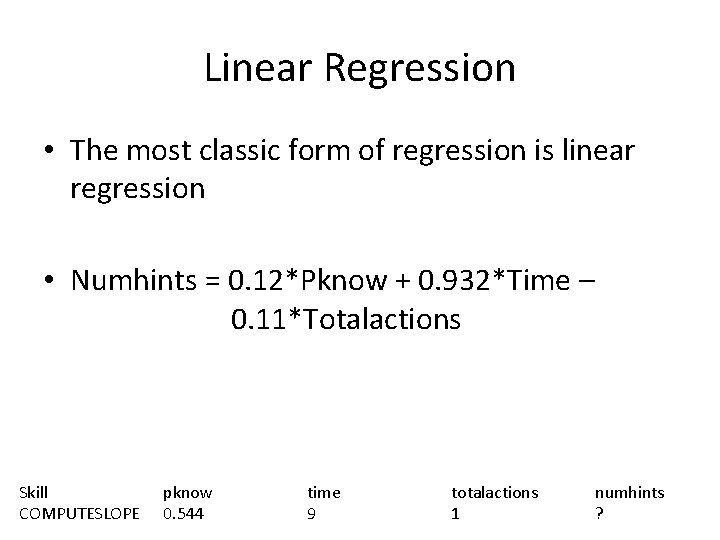 Linear Regression

• The most classic form of regression is linear regression

• Numhints = 0.12*Pknow + 0.932*Time – 0.11*Totalactions

| Skill | pknow | time | totalactions | numhints |
|---|---|---|---|---|
| COMPUTESLOPE | 0.544 | 9 | 1 | ? |